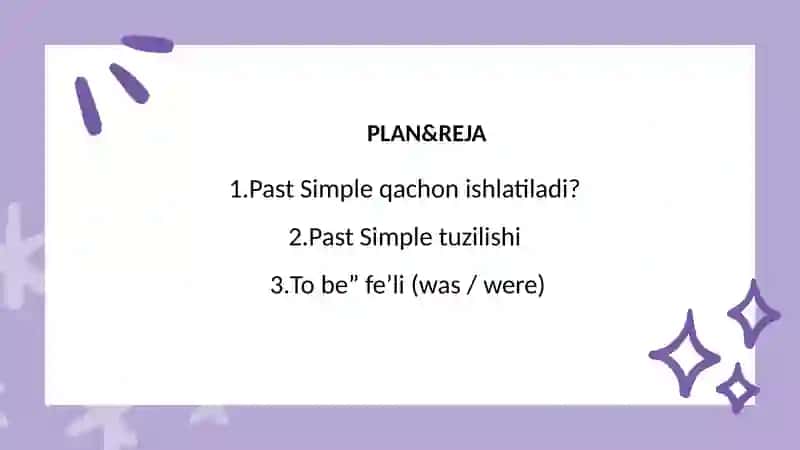 PLAN&REJA

1.Past Simple qachon ishlatiladi?

2.Past Simple tuzilishi

3.To be” fe’li (was / were)